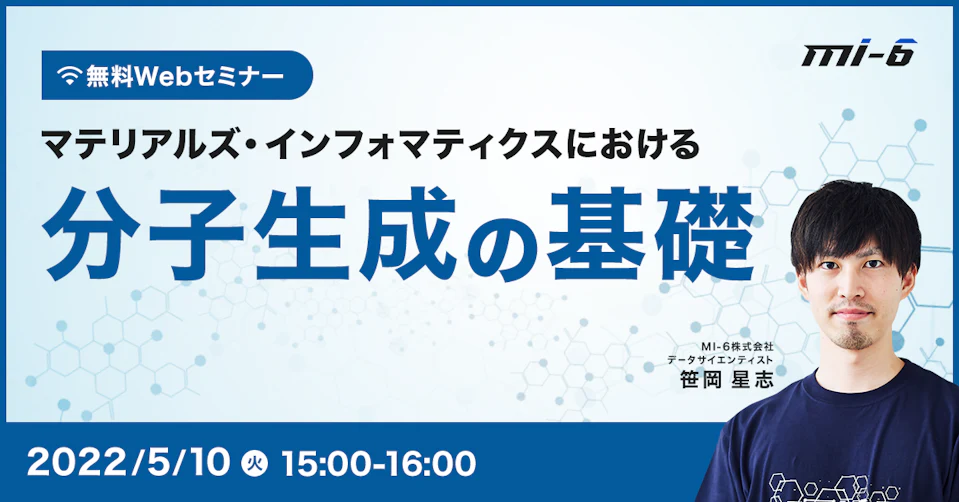 無料Webセミナー

mi-6

マテリアルズ・インフォマティクスにおける

分子生成の基礎

MI-6株式会社
データサイエンティスト
笹岡 星志

2022/5/10 火 15:00-16:00